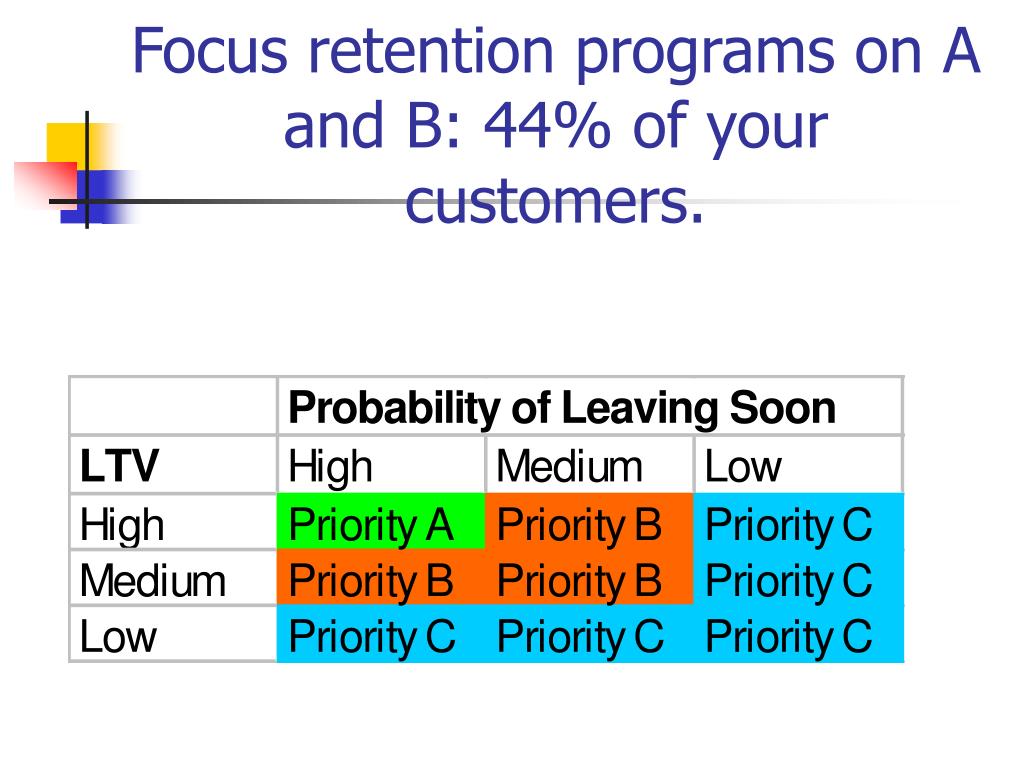 Focus retention programs on A and B: 44% of your customers.

| | Probability of Leaving Soon | | |
|---|---|---|---|
| **LTV** | High | Medium | Low |
| High | Priority A | Priority B | Priority C |
| Medium | Priority B | Priority B | Priority C |
| Low | Priority C | Priority C | Priority C |